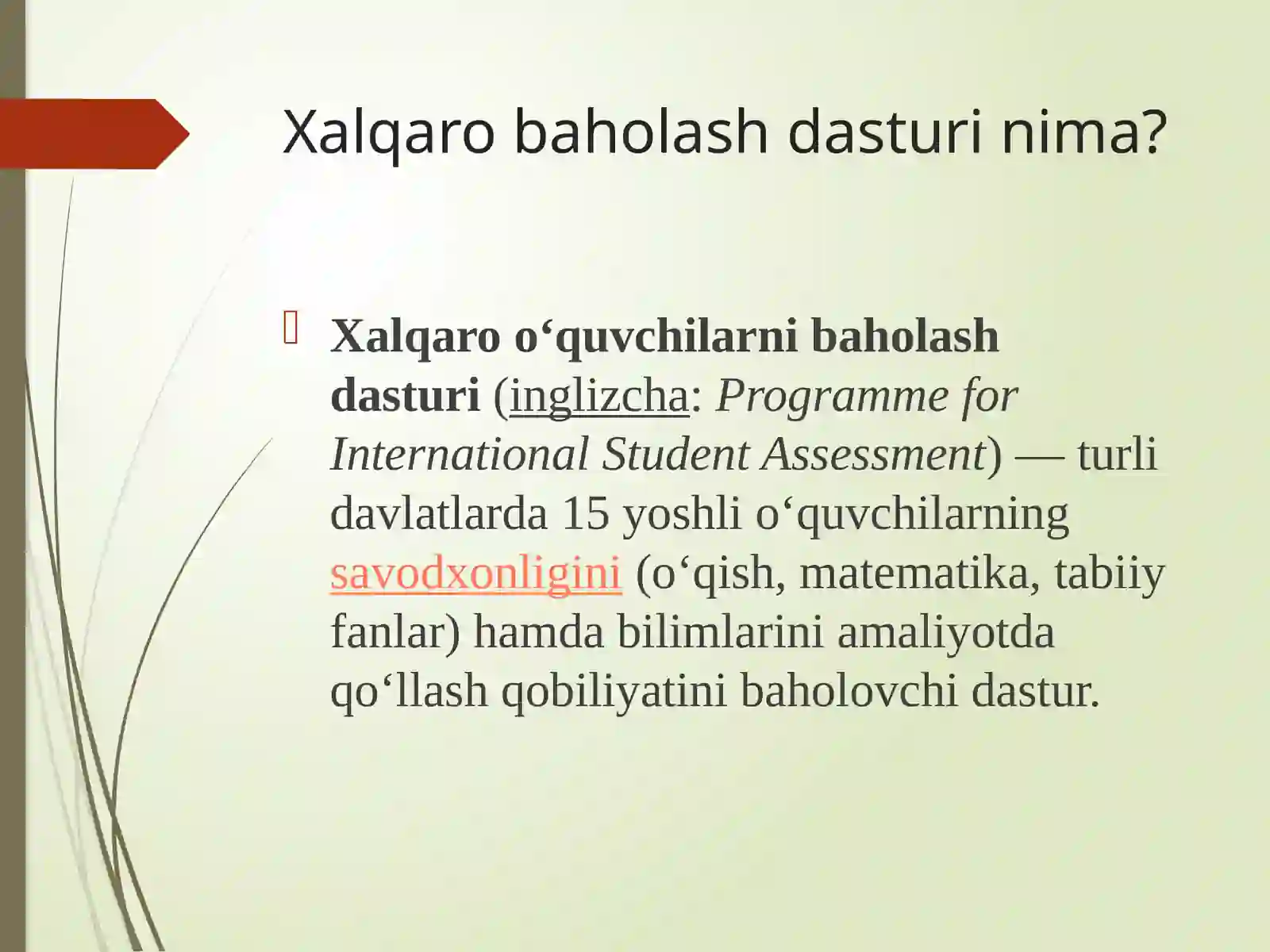 Xalqaro baholash dasturi nima?

Xalqaro o‘quvchilarni baholash dasturi (inglizcha: Programme for International Student Assessment) — turli davlatlarda 15 yoshli o‘quvchilarning savodxonligini (o‘qish, matematika, tabiiy fanlar) hamda bilimlarini amaliyotda qo‘llash qobiliyatini baholovchi dastur.